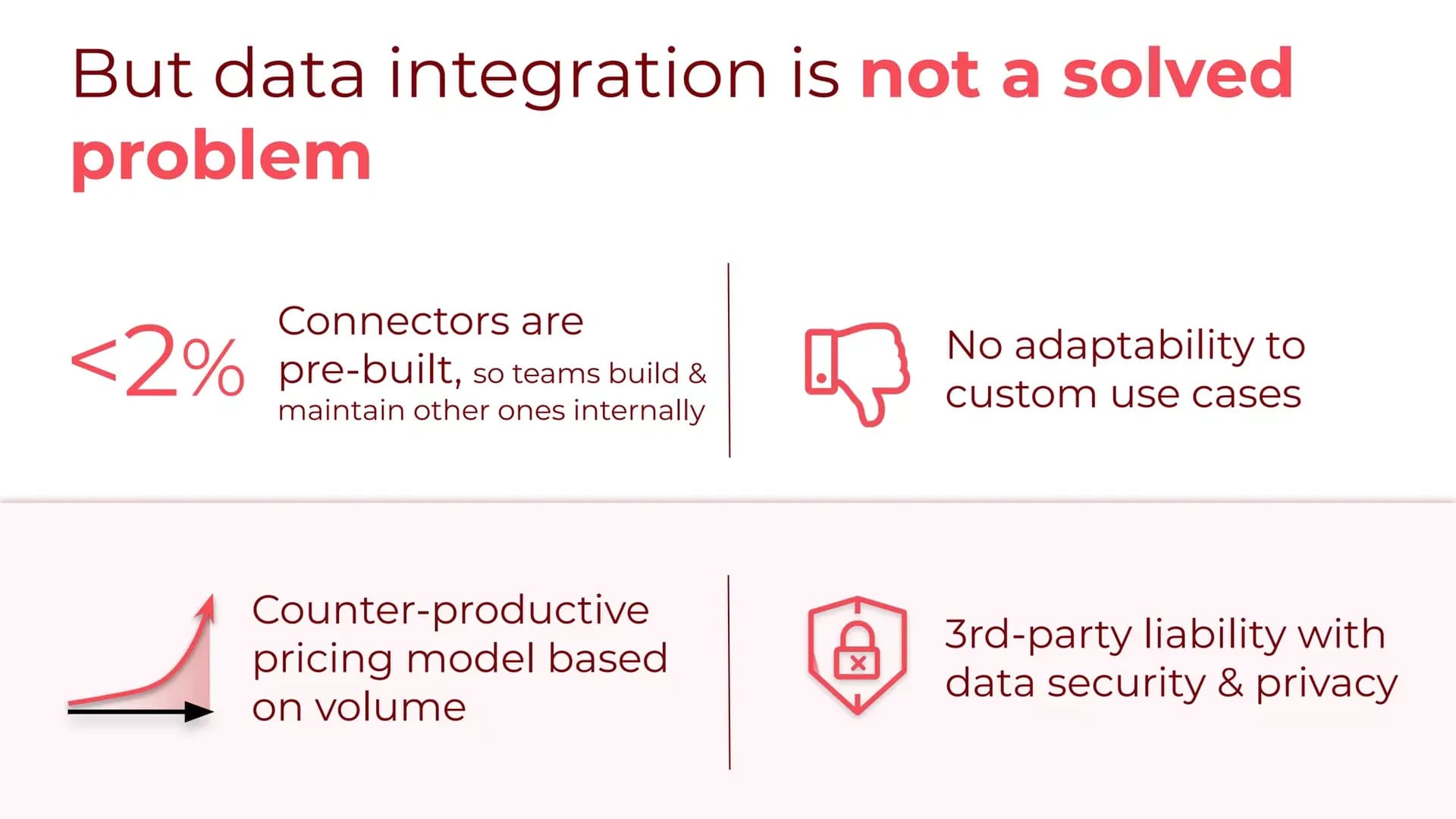 But data integration is not a solved problem

<2%

Connectors are pre-built, so teams build & maintain other ones internally

No adaptability to custom use cases

Counter-productive pricing model based on volume

3rd-party liability with data security & privacy